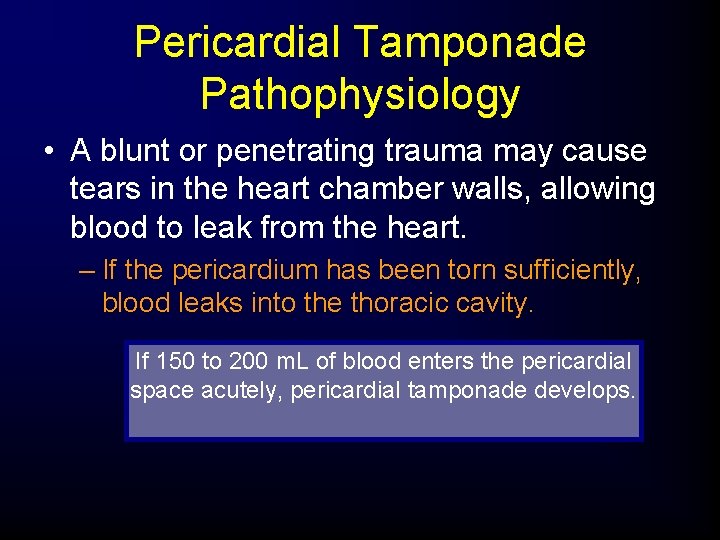 Pericardial Tamponade Pathophysiology

• A blunt or penetrating trauma may cause tears in the heart chamber walls, allowing blood to leak from the heart.

– If the pericardium has been torn sufficiently, blood leaks into the thoracic cavity.

If 150 to 200 mL of blood enters the pericardial space acutely, pericardial tamponade develops.